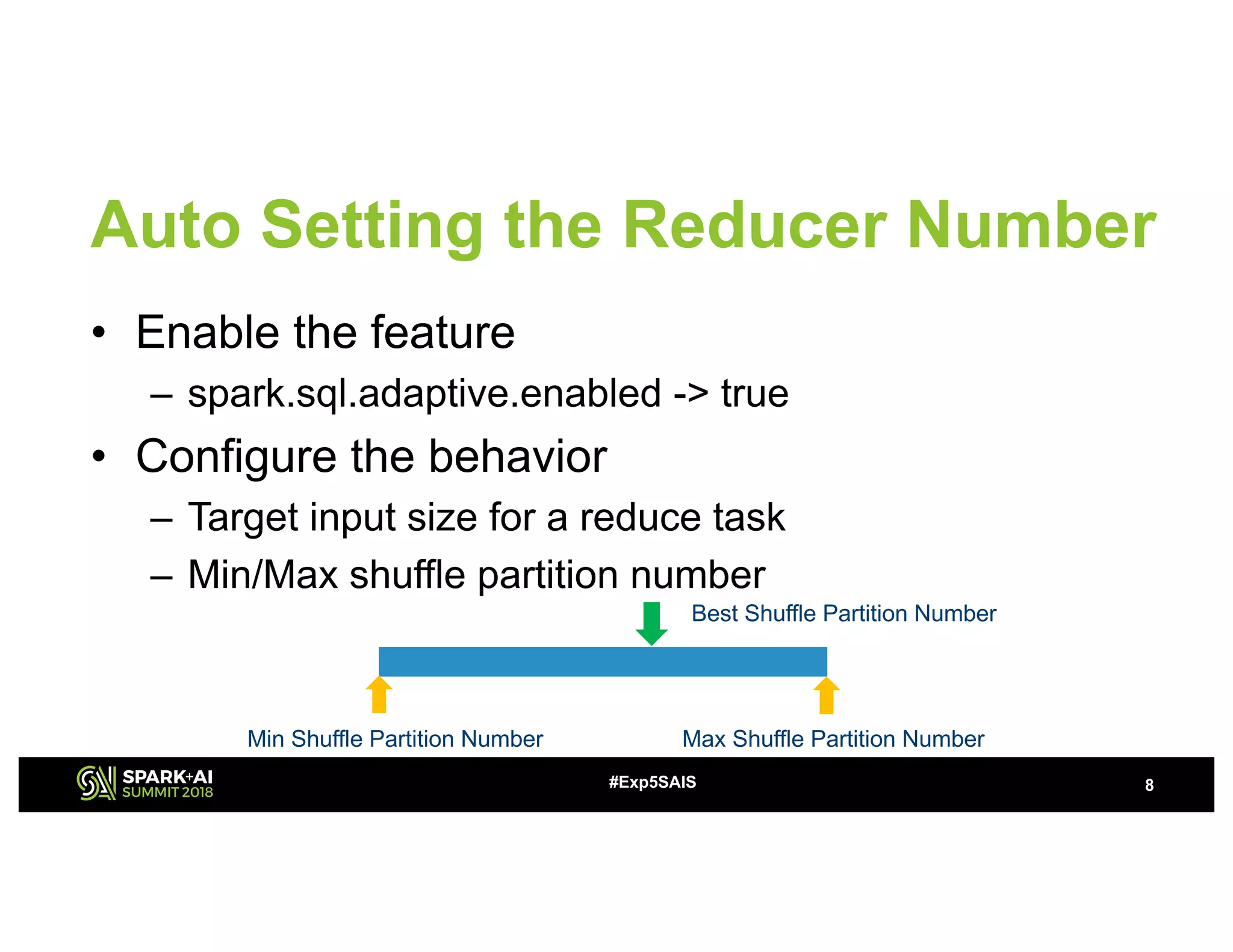 Auto Setting the Reducer Number

• Enable the feature
  – spark.sql.adaptive.enabled -> true
• Configure the behavior
  – Target input size for a reduce task
  – Min/Max shuffle partition number

Best Shuffle Partition Number

Min Shuffle Partition Number

Max Shuffle Partition Number

SPARK+AI SUMMIT 2018

#Exp5SAIS

8